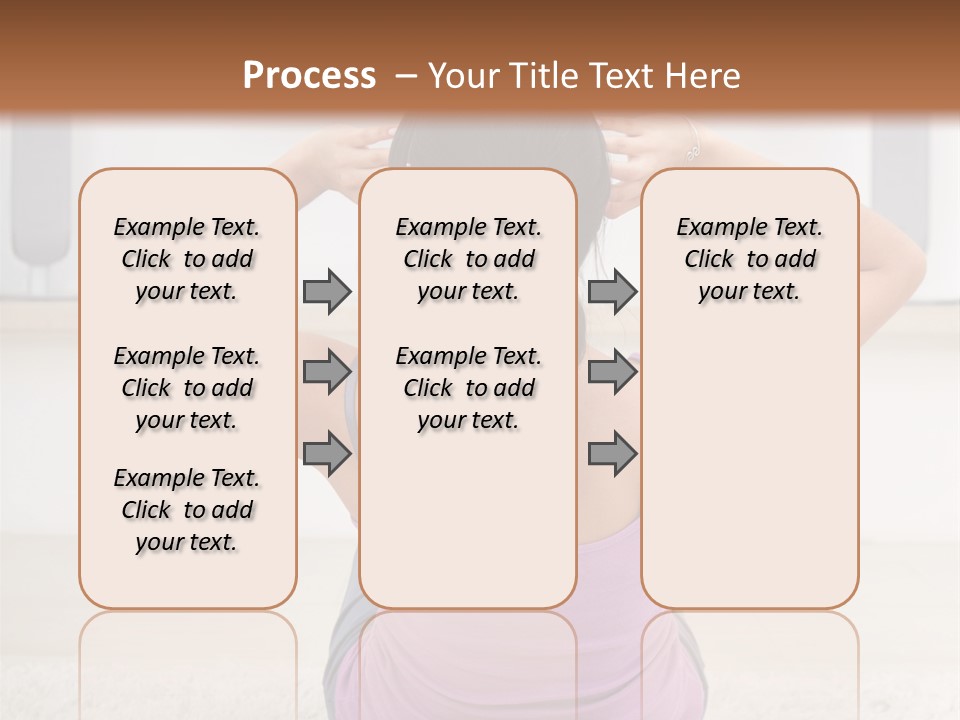 Process – Your Title Text Here

Example Text. Click to add your text.

Example Text. Click to add your text.

Example Text. Click to add your text.

Example Text. Click to add your text.

Example Text. Click to add your text.

Example Text. Click to add your text.